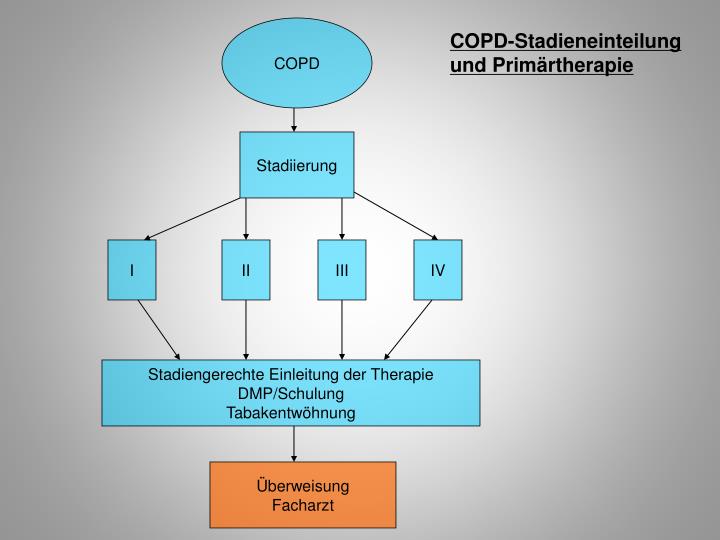 COPD-Stadieneinteilung und Primärtherapie

COPD

Stadiierung

I

II

III

IV

Stadiengerechte Einleitung der Therapie
DMP/Schulung
Tabakentwöhnung

Überweisung
Facharzt